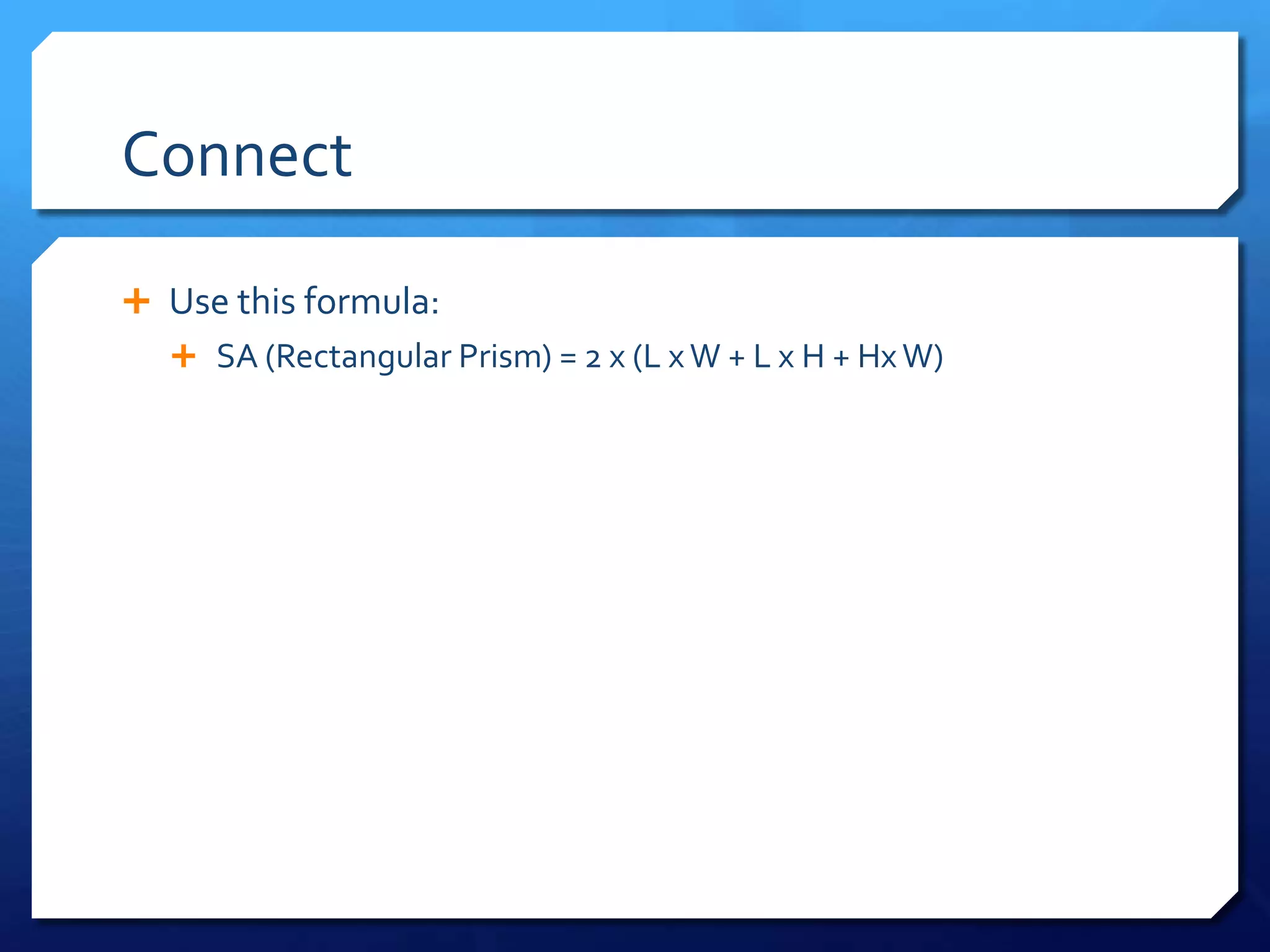 Connect

+ Use this formula:
    + SA (Rectangular Prism) = 2 x (L x W + L x H + Hx W)